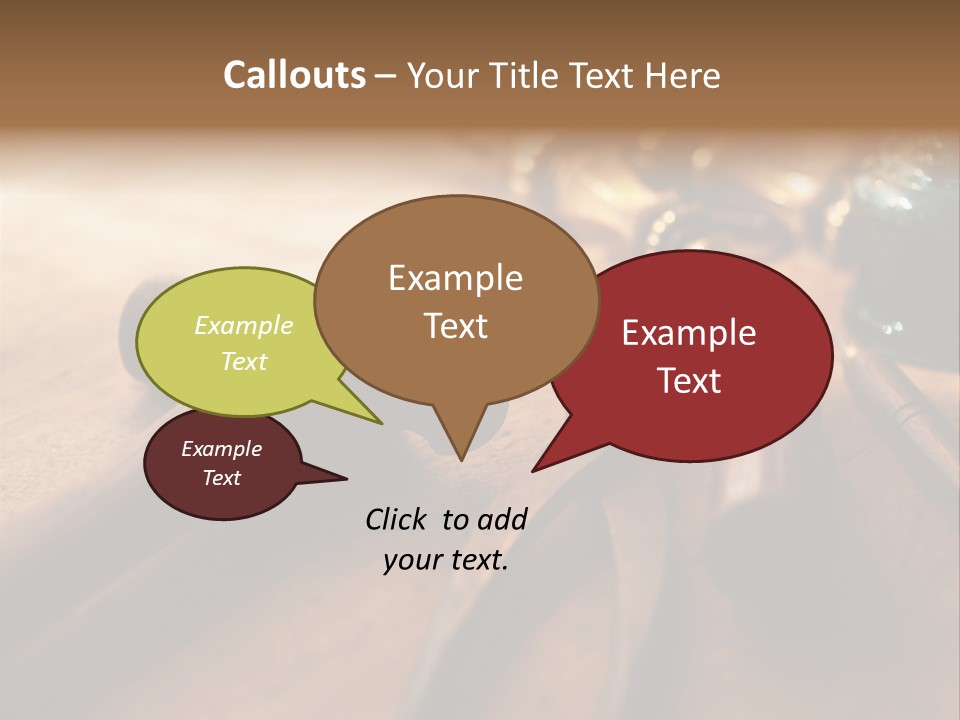 Callouts – Your Title Text Here

Example Text

Example Text

Example Text

Example Text

Click to add your text.